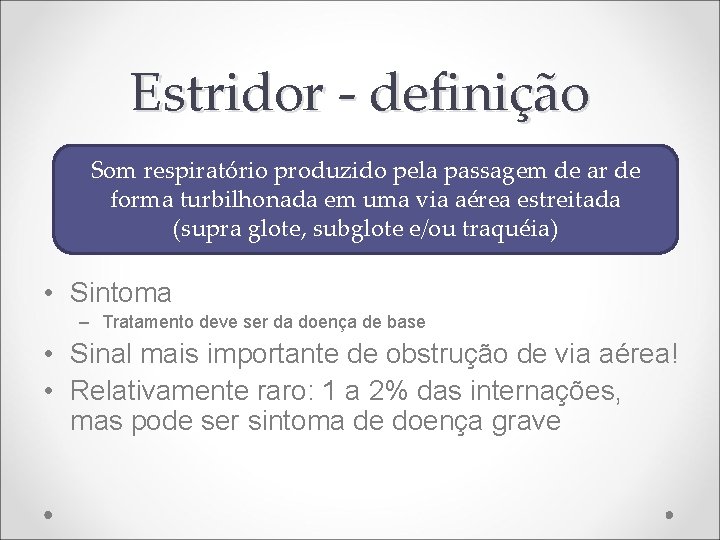 Estridor - definição

Som respiratório produzido pela passagem de ar de forma turbilhonada em uma via aérea estreitada (supra glote, subglote e/ou traquéia)

• Sintoma
– Tratamento deve ser da doença de base
• Sinal mais importante de obstrução de via aérea!
• Relativamente raro: 1 a 2% das internações, mas pode ser sintoma de doença grave